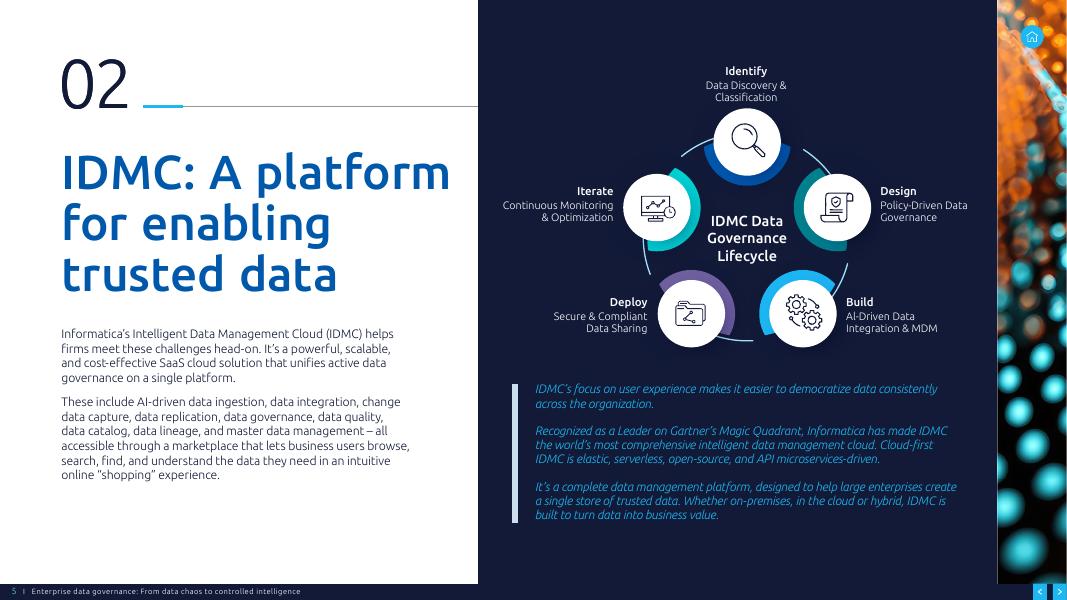 02

IDMC: A platform for enabling trusted data

Informatica's Intelligent Data Management Cloud (IDMC) helps firms meet these challenges head-on. It's a powerful, scalable, and cost-effective SaaS cloud solution that unifies active data governance on a single platform.

These include AI-driven data ingestion, data integration, change data capture, data replication, data governance, data quality, data catalog, data lineage, and master data management – all accessible through a marketplace that lets business users browse, search, find, and understand the data they need in an intuitive online "shopping" experience.

Identify
Data Discovery & Classification

Design
Policy-Driven Data Governance

Build
AI-Driven Data Integration & MDM

Deploy
Secure & Compliant Data Sharing

Iterate
Continuous Monitoring & Optimization

IDMC Data Governance Lifecycle

IDMC's focus on user experience makes it easier to democratize data consistently across the organization.

Recognized as a Leader on Gartner's Magic Quadrant, Informatica has made IDMC the world's most comprehensive intelligent data management cloud. Cloud-first IDMC is elastic, serverless, open-source, and API microservices-driven.

It's a complete data management platform, designed to help large enterprises create a single store of trusted data. Whether on-premises, in the cloud or hybrid, IDMC is built to turn data into business value.

5 | Enterprise data governance: From data chaos to controlled intelligence